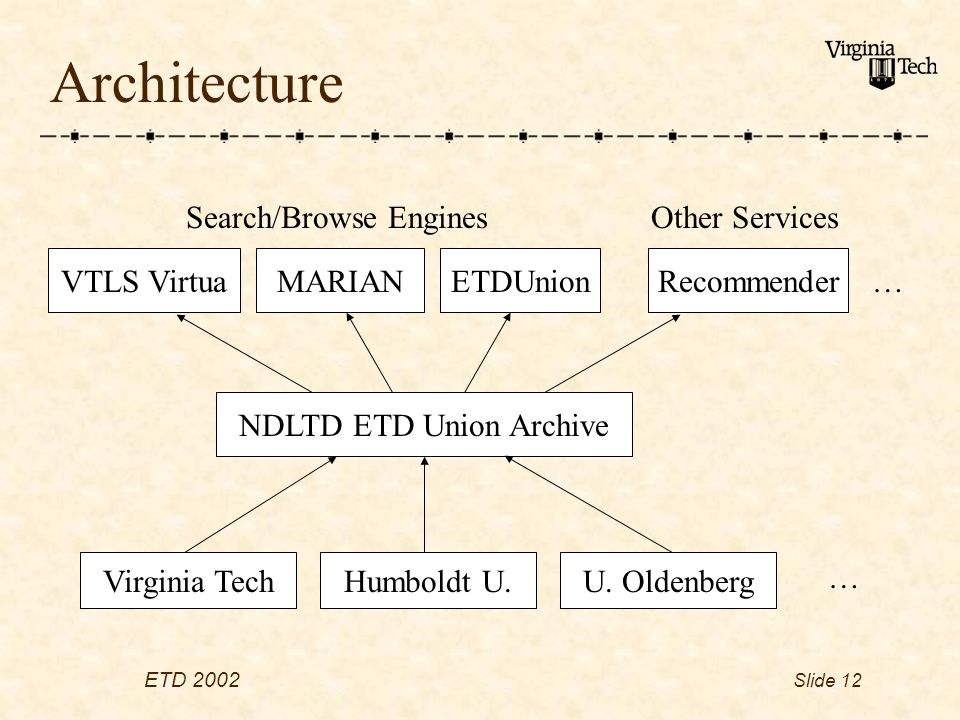 Architecture

Virginia Tech

Search/Browse Engines

Other Services

VTLS Virtua

MARIAN

ETDUnion

Recommender

…

NDLTD ETD Union Archive

Virginia Tech

Humboldt U.

U. Oldenberg

…

ETD 2002

Slide 12